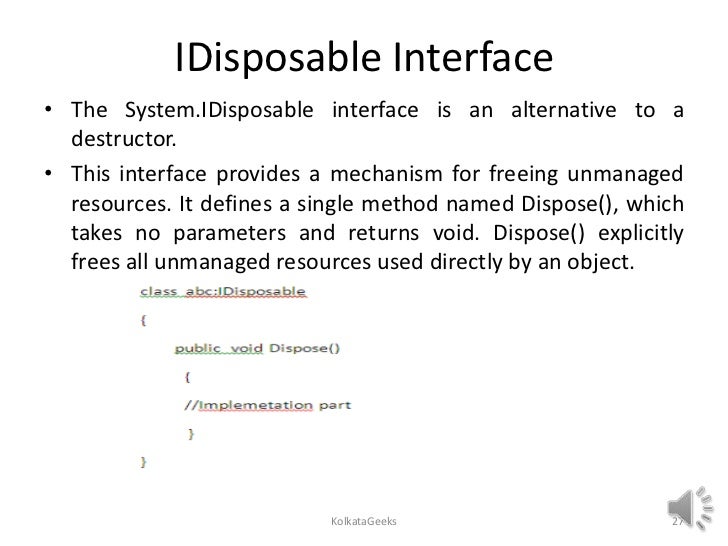 IDisposable Interface

• The System.IDisposable interface is an alternative to a destructor.

• This interface provides a mechanism for freeing unmanaged resources. It defines a single method named Dispose(), which takes no parameters and returns void. Dispose() explicitly frees all unmanaged resources used directly by an object.

class abc:IDisposable
{
public void Dispose()
{
//Implemetation part
}
}

KolkataGeeks

27